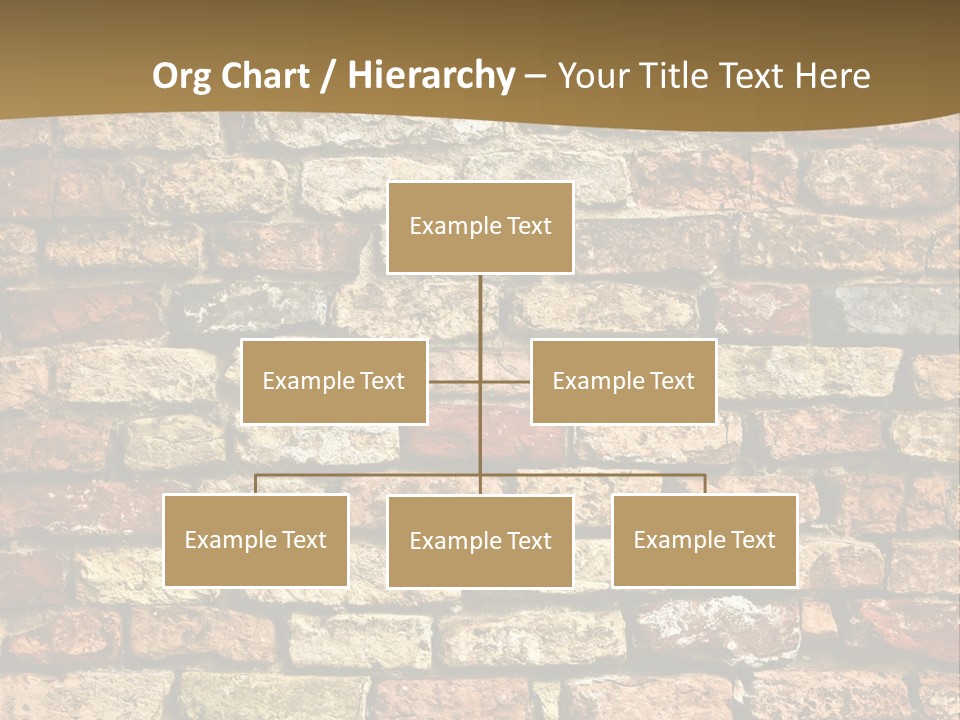 Org Chart / Hierarchy – Your Title Text Here

Example Text

Example Text

Example Text

Example Text

Example Text

Example Text